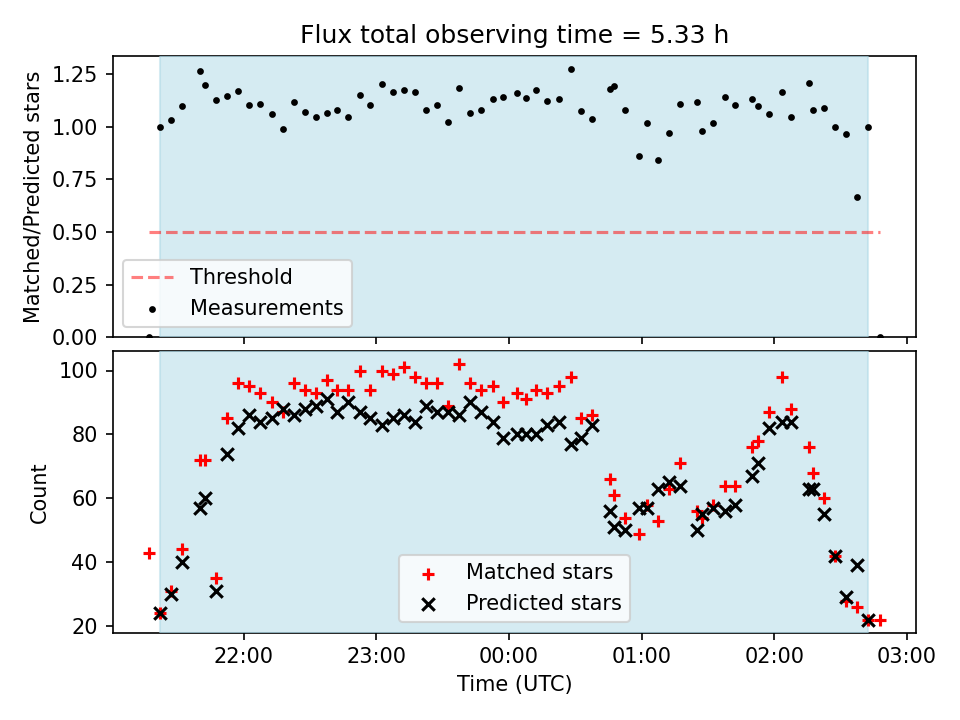 Flux total observing time = 5.33 h

Matched/Predicted stars

1.25
1.00
0.75
0.50
0.25
0.00

Threshold
Measurements

Count

100
80
60
40
20

Matched stars
Predicted stars

22:00
23:00
00:00
01:00
02:00
03:00

Time (UTC)